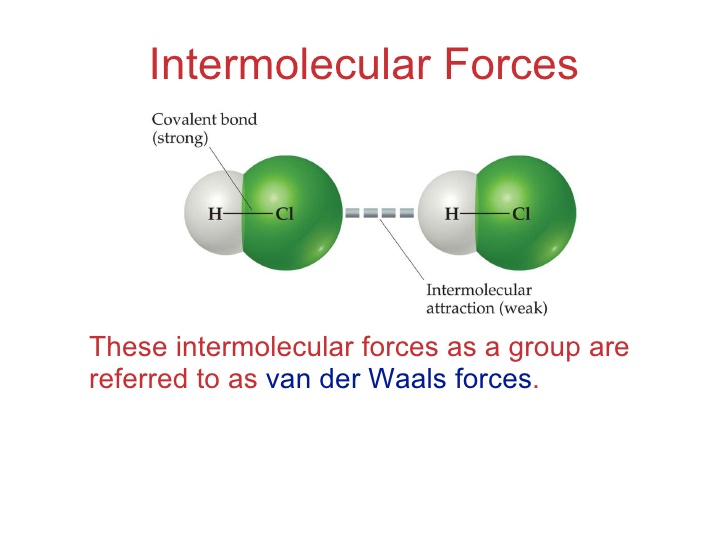 Intermolecular Forces

Covalent bond (strong)

H—Cl

H—Cl

Intermolecular attraction (weak)

These intermolecular forces as a group are referred to as van der Waals forces.